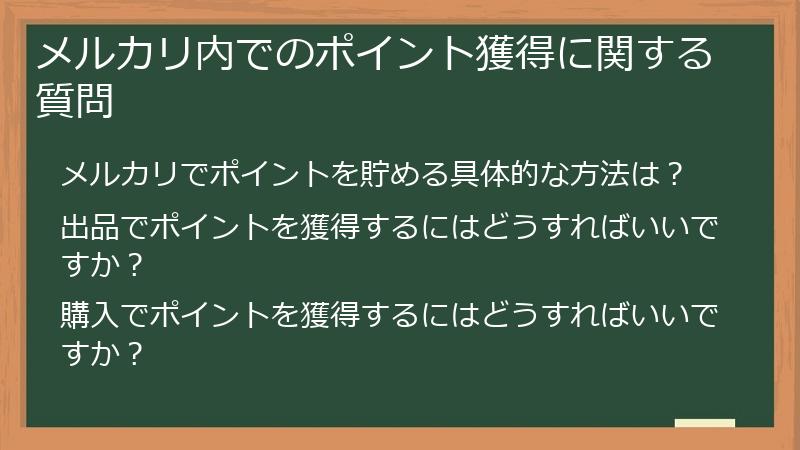 メルカリ内でのポイント獲得に関する質問

メルカリでポイントを貯める具体的な方法は？

出品でポイントを獲得するにはどうすればいいですか？

購入でポイントを獲得するにはどうすればいいですか？